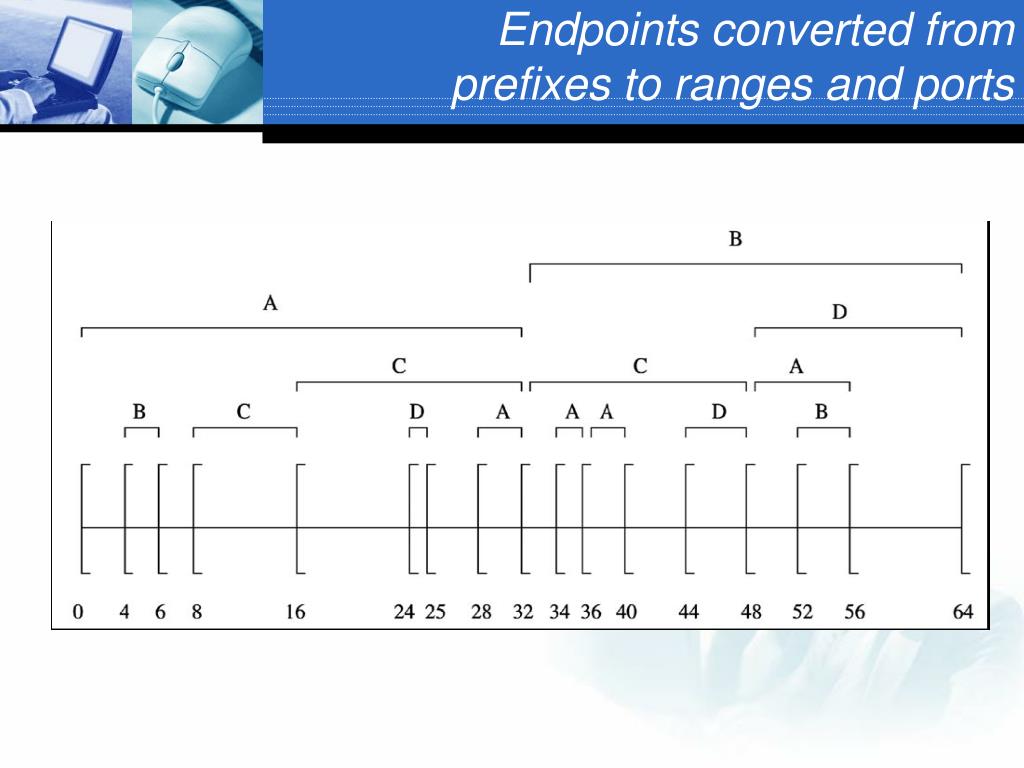 Endpoints converted from prefixes to ranges and ports

B
A
D
C
C
A
B
C
D
A
A
A
D
B

0 4 6 8 16 24 25 28 32 34 36 40 44 48 52 56 64